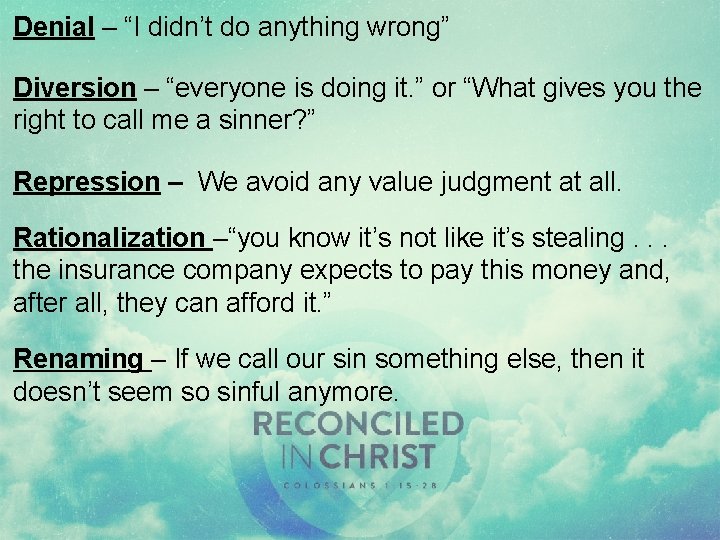 Denial – “I didn’t do anything wrong”

Diversion – “everyone is doing it.” or “What gives you the right to call me a sinner?”

Repression – We avoid any value judgment at all.

Rationalization –“you know it’s not like it’s stealing . . . the insurance company expects to pay this money and, after all, they can afford it.”

Renaming – If we call our sin something else, then it doesn’t seem so sinful anymore.

RECONCILED
IN CHRIST
COLOSSIANS 1:15-28